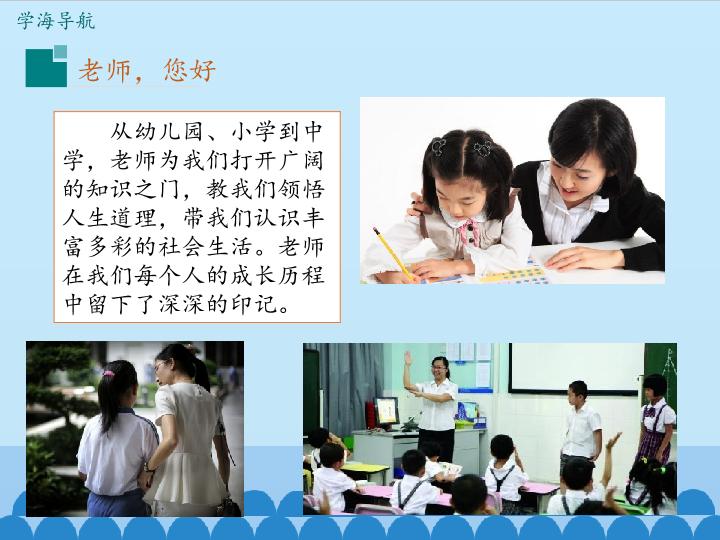 学海导航

老师，您好

从幼儿园、小学到中学，老师为我们打开广阔的知识之门，教我们领悟人生道理，带我们认识丰富多彩的社会生活。老师在我们每个人的成长历程中留下了深深的印记。